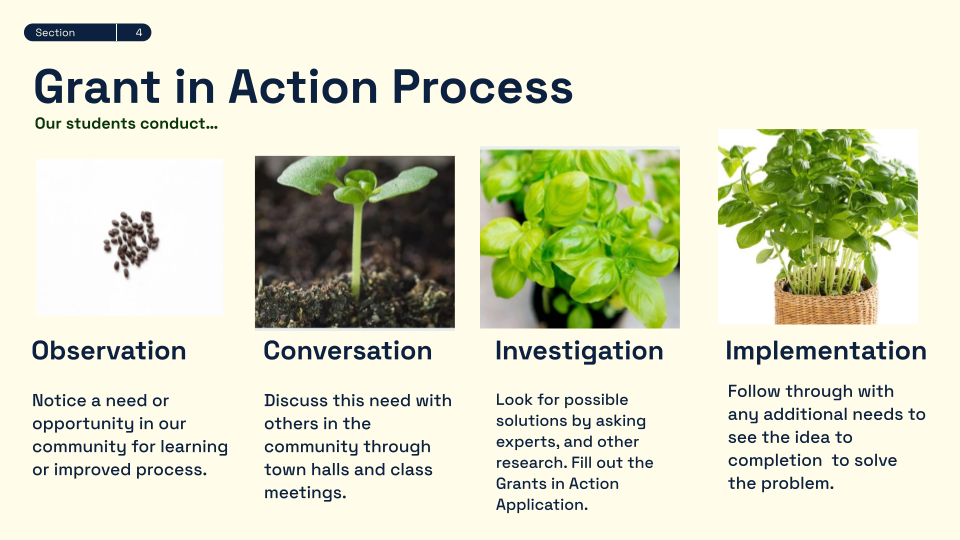 Section 4

Grant in Action Process

Our students conduct...

Observation

Notice a need or opportunity in our community for learning or improved process.

Conversation

Discuss this need with others in the community through town halls and class meetings.

Investigation

Look for possible solutions by asking experts, and other research. Fill out the Grants in Action Application.

Implementation

Follow through with any additional needs to see the idea to completion to solve the problem.